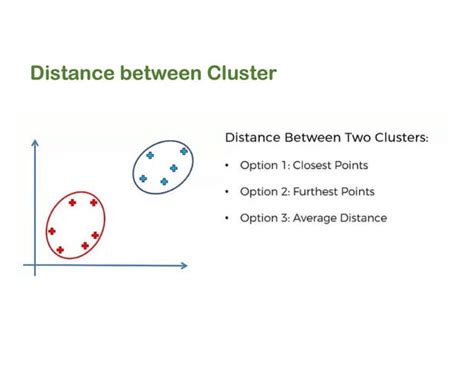 Distance between Cluster

Distance Between Two Clusters:

• Option 1: Closest Points

• Option 2: Furthest Points

• Option 3: Average Distance